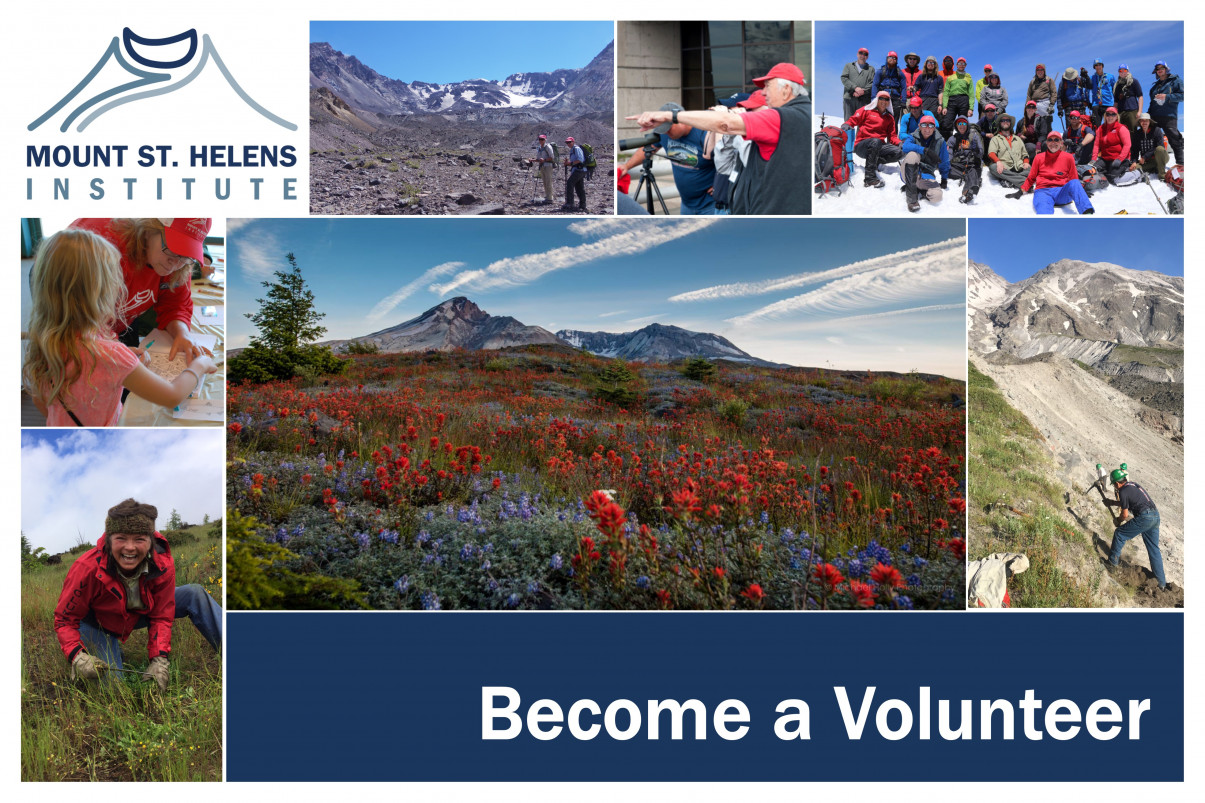 MOUNT ST. HELENS
INSTITUTE

Become a Volunteer